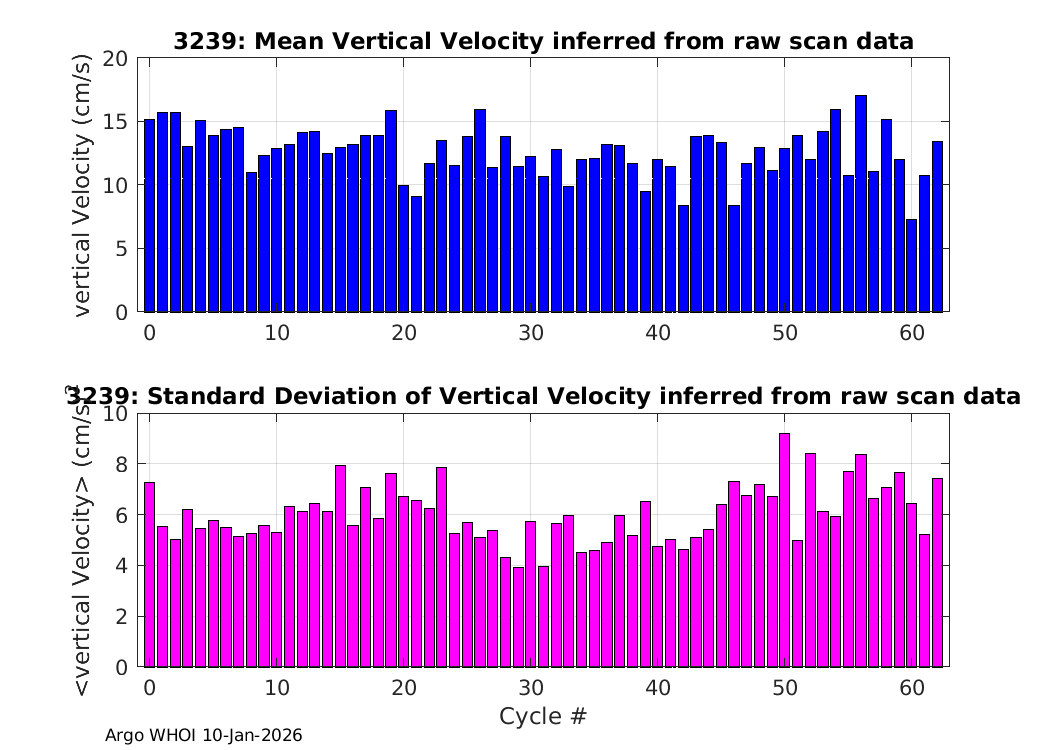 3239: Mean Vertical Velocity inferred from raw scan data

vertical Velocity (cm/s)

20
15
10
5
0

0 10 20 30 40 50 60

3239: Standard Deviation of Vertical Velocity inferred from raw scan data

<vertical Velocity> (cm/s)

10
8
6
4
2
0

0 10 20 30 40 50 60

Cycle #

Argo WHOI 10-Jan-2026